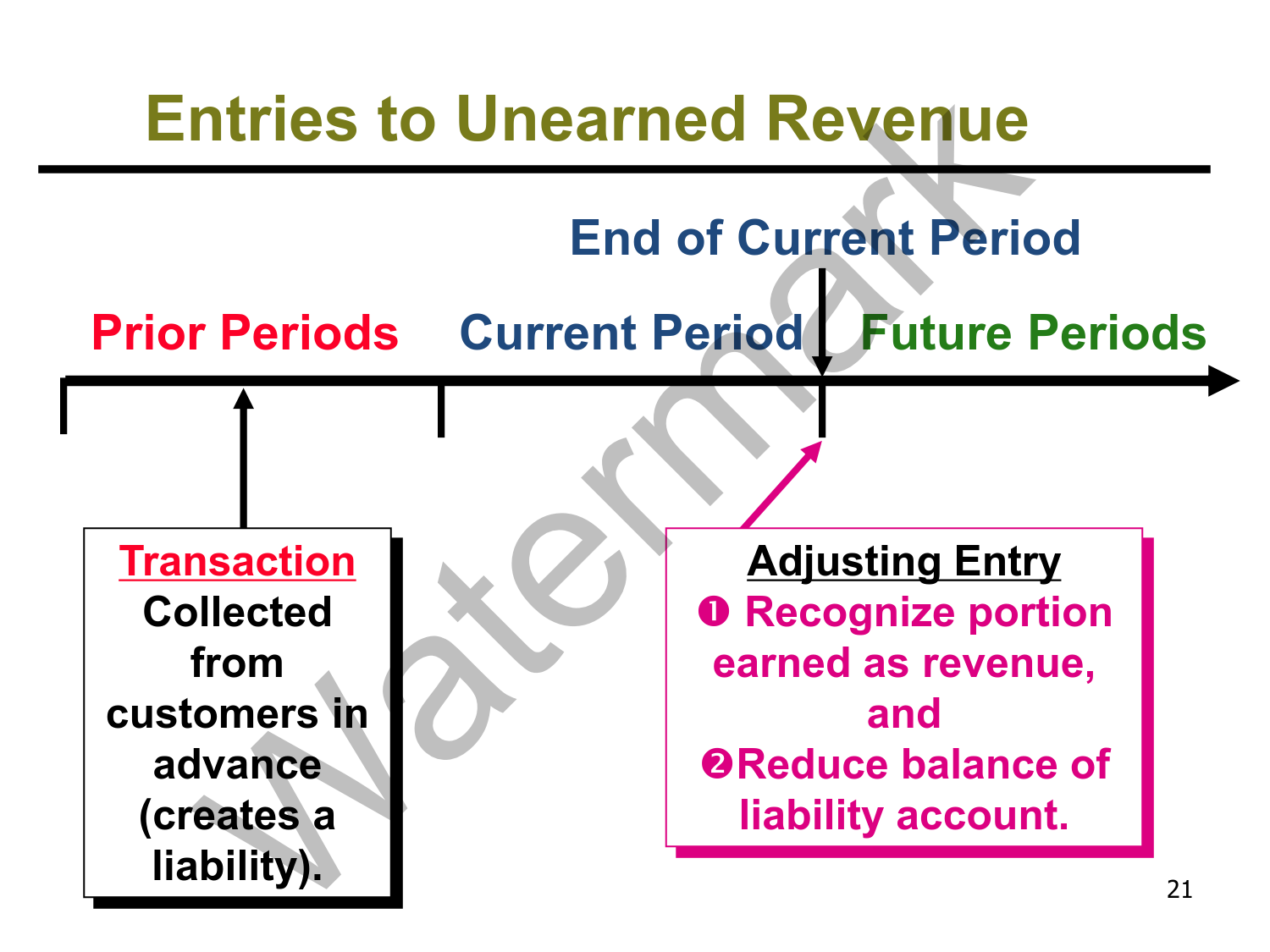 Entries to Unearned Revenue

End of Current Period

Prior Periods

Current Period

Future Periods

Transaction
Collected from customers in advance (creates a liability).

Adjusting Entry
❶ Recognize portion earned as revenue, and
❷Reduce balance of liability account.

Watermark

21